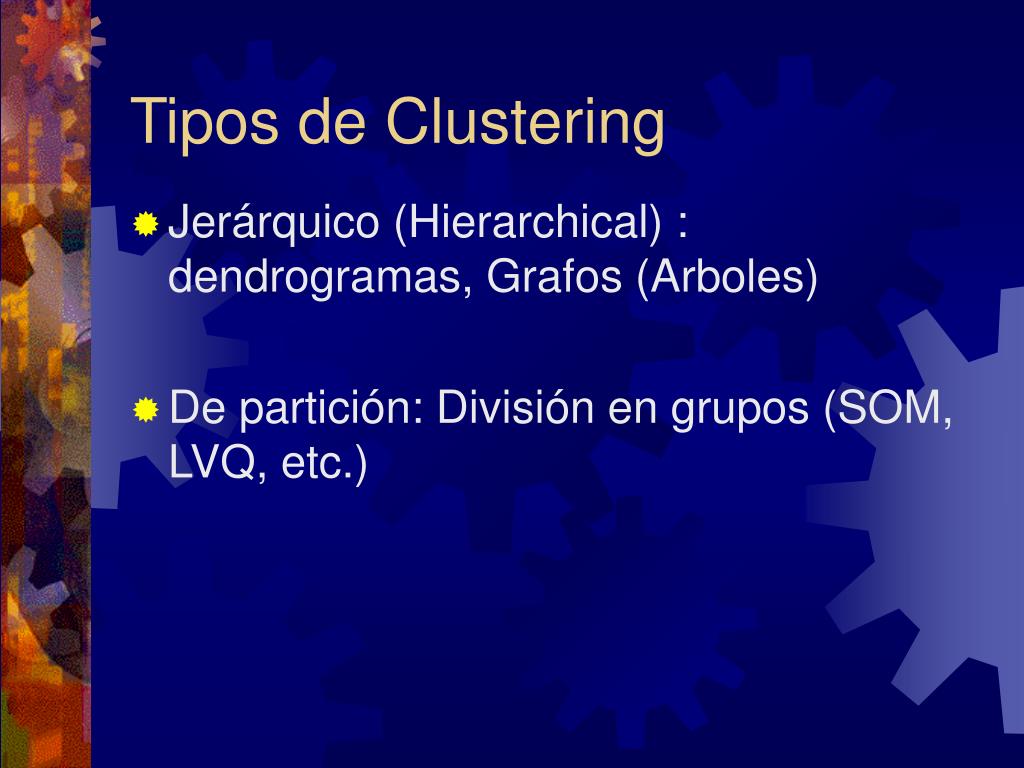 Tipos de Clustering

Jerárquico (Hierarchical) : dendrogramas, Grafos (Arboles)

De partición: División en grupos (SOM, LVQ, etc.)